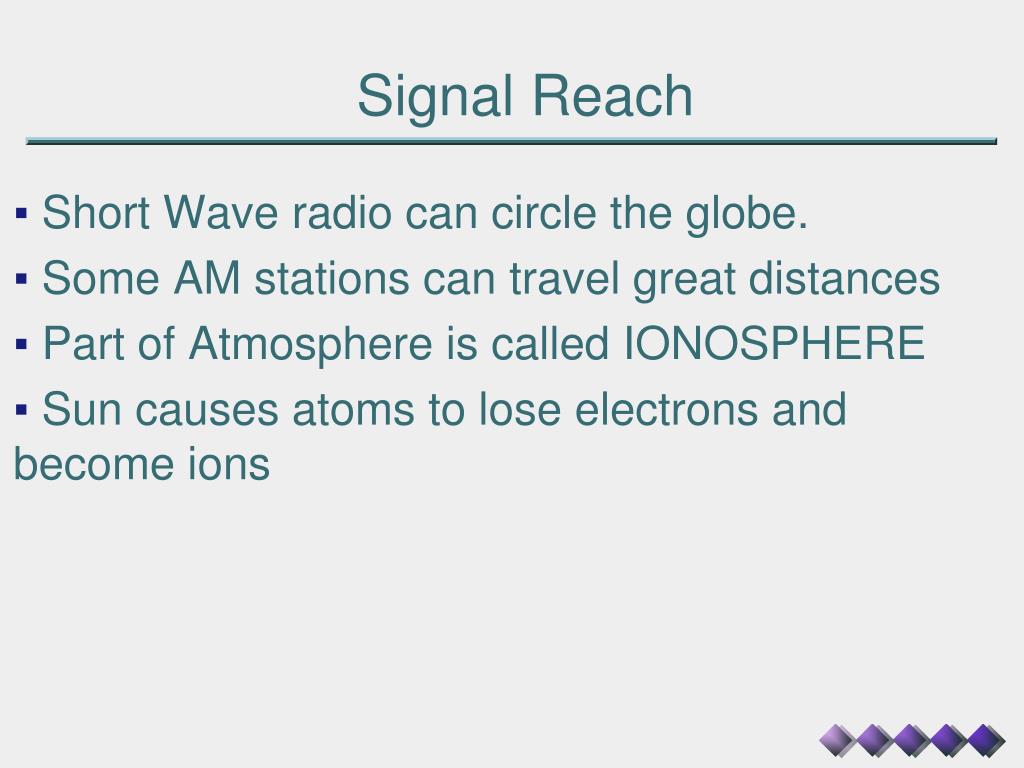 Signal Reach

▪ Short Wave radio can circle the globe.

▪ Some AM stations can travel great distances

▪ Part of Atmosphere is called IONOSPHERE

▪ Sun causes atoms to lose electrons and become ions